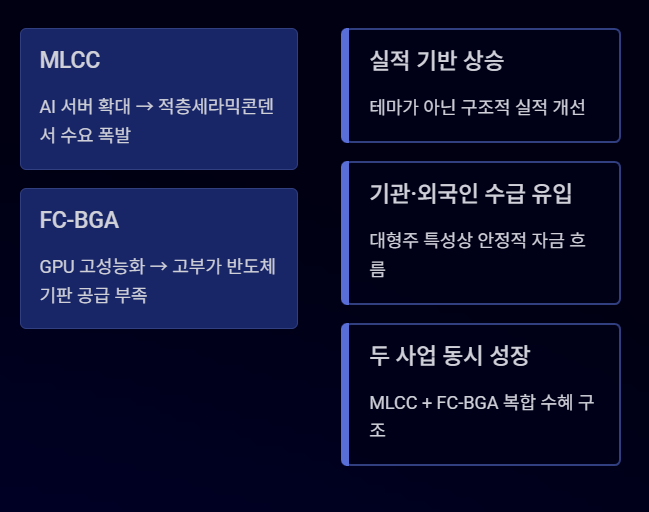 MLCC

AI 서버 확대 → 적층세라믹콘덴서 수요 폭발

FC-BGA

GPU 고성능화 → 고부가 반도체 기판 공급 부족

실적 기반 상승

테마가 아닌 구조적 실적 개선

기관·외국인 수급 유입

대형주 특성상 안정적 자금 흐름

두 사업 동시 성장

MLCC + FC-BGA 복합 수혜 구조